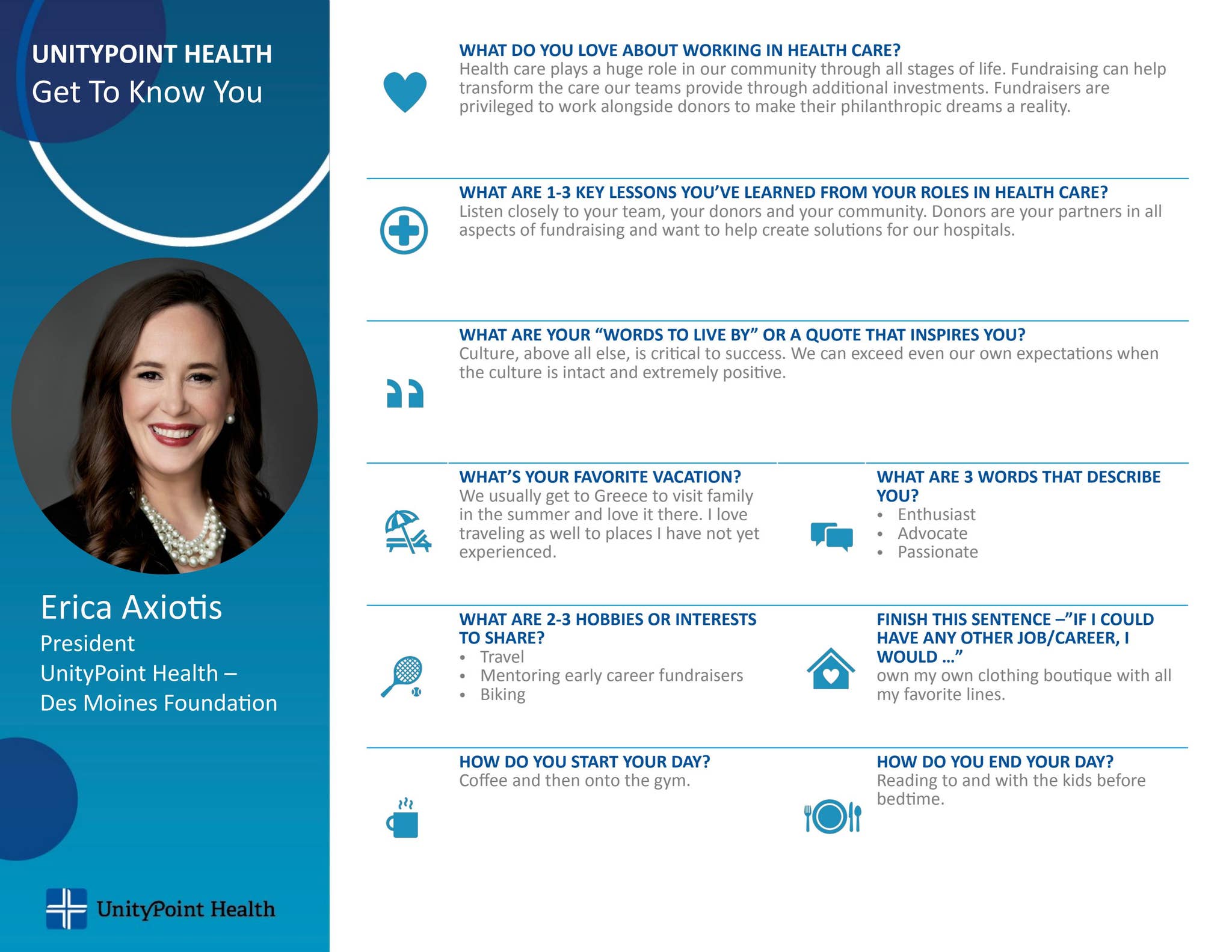 UNITYPOINT HEALTH
Get To Know You

Erica Axiotis
President
UnityPoint Health – Des Moines Foundation

UnityPoint Health

WHAT DO YOU LOVE ABOUT WORKING IN HEALTH CARE?
Health care plays a huge role in our community through all stages of life. Fundraising can help transform the care our teams provide through additional investments. Fundraisers are privileged to work alongside donors to make their philanthropic dreams a reality.

WHAT ARE 1-3 KEY LESSONS YOU'VE LEARNED FROM YOUR ROLES IN HEALTH CARE?
Listen closely to your team, your donors and your community. Donors are your partners in all aspects of fundraising and want to help create solutions for our hospitals.

WHAT ARE YOUR "WORDS TO LIVE BY" OR A QUOTE THAT INSPIRES YOU?
Culture, above all else, is critical to success. We can exceed even our own expectations when the culture is intact and extremely positive.

WHAT'S YOUR FAVORITE VACATION?
We usually get to Greece to visit family in the summer and love it there. I love traveling as well to places I have not yet experienced.

WHAT ARE 3 WORDS THAT DESCRIBE YOU?
• Enthusiast
• Advocate
• Passionate

WHAT ARE 2-3 HOBBIES OR INTERESTS TO SHARE?
• Travel
• Mentoring early career fundraisers
• Biking

FINISH THIS SENTENCE –"IF I COULD HAVE ANY OTHER JOB/CAREER, I WOULD …"
own my own clothing boutique with all my favorite lines.

HOW DO YOU START YOUR DAY?
Coffee and then onto the gym.

HOW DO YOU END YOUR DAY?
Reading to and with the kids before bedtime.